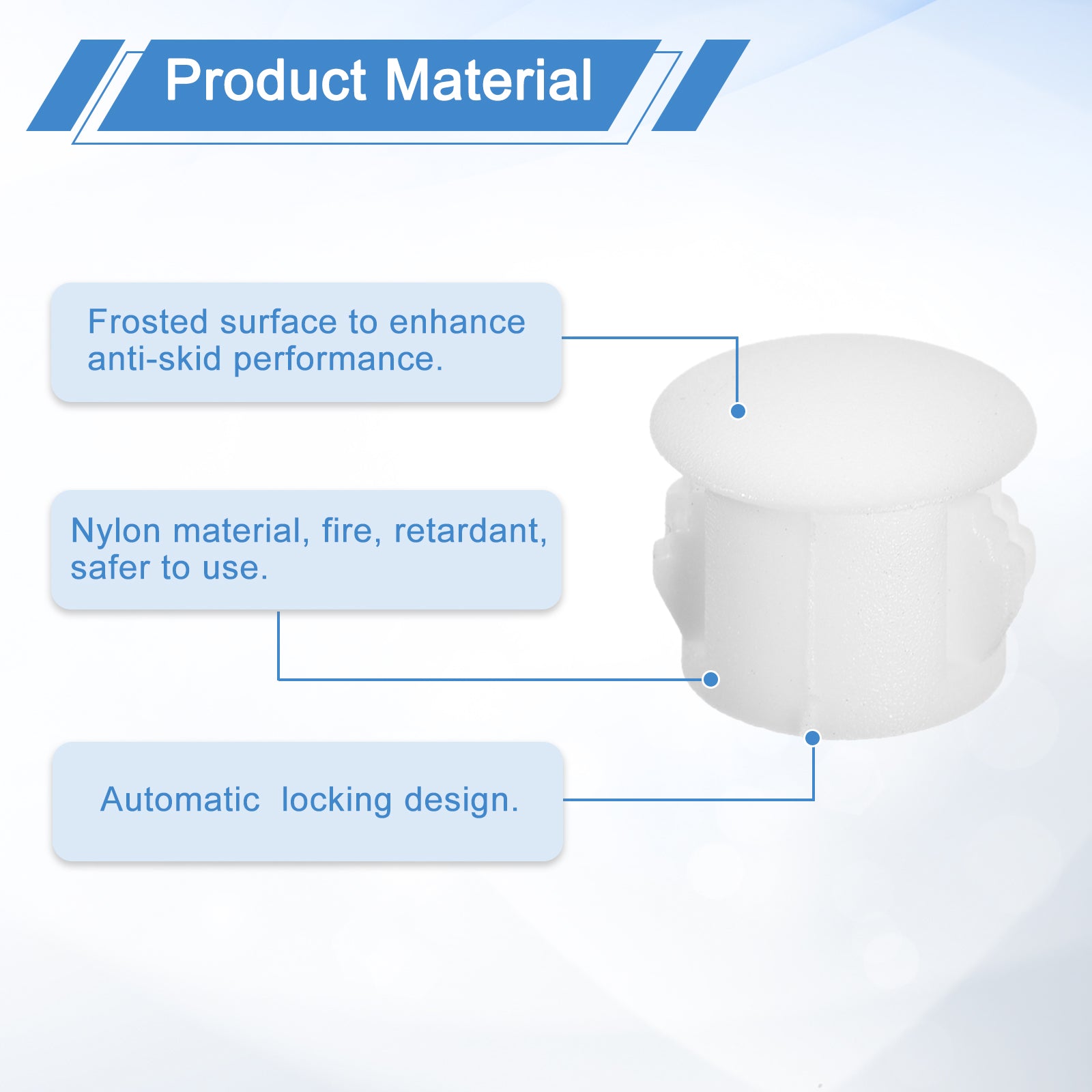 Product Material

Frosted surface to enhance anti-skid performance.

Nylon material, fire, retardant, safer to use.

Automatic  locking design.